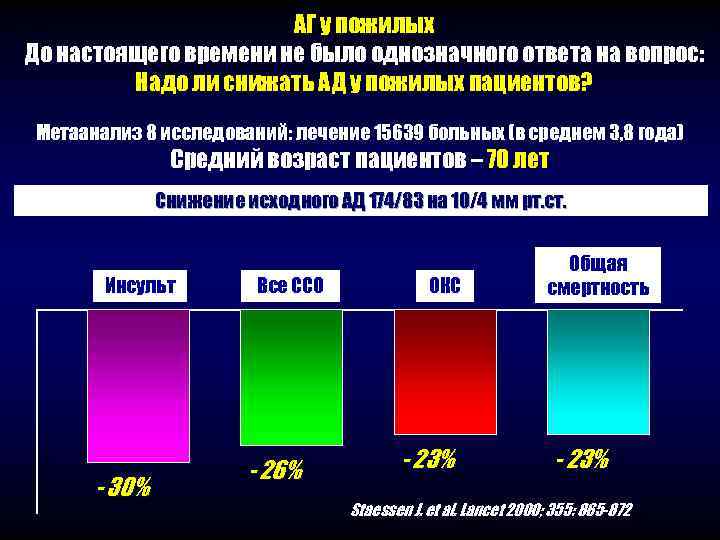 АГ у пожилых
До настоящего времени не было однозначного ответа на вопрос:
Надо ли снижать АД у пожилых пациентов?

Метаанализ 8 исследований: лечение 15639 больных (в среднем 3,8 года)
Средний возраст пациентов – 70 лет

Снижение исходного АД 174/83 на 10/4 мм рт.ст.

Инсульт

Все ССО

ОКС

Общая смертность

- 30%

- 26%

- 23%

- 23%

Staessen J. et al. Lancet 2000; 355: 865-872